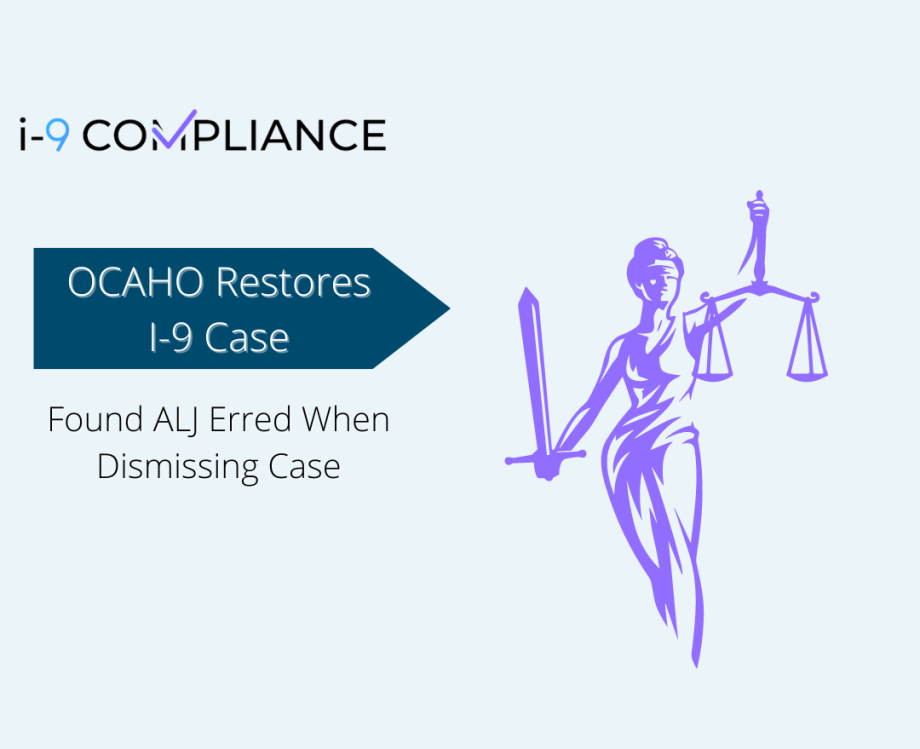 i-9 COMPLIANCE

OCAHO Restores I-9 Case

Found ALJ Erred When Dismissing Case